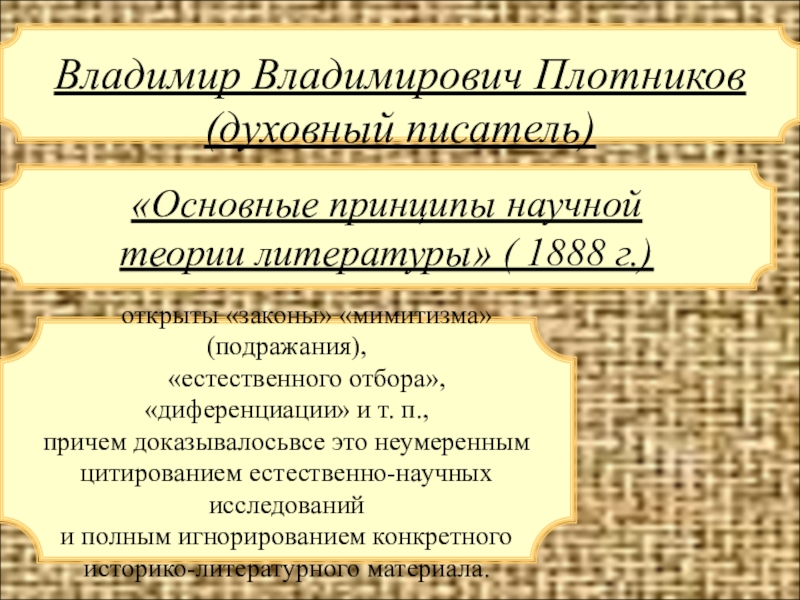 Владимир Владимирович Плотников (духовный писатель)

«Основные принципы научной теории литературы» ( 1888 г.)

открыты «законы» «мимитизма» (подражания), «естественного отбора», «диференциации» и т. п., причем доказывалосьвсе это неумеренным цитированием естественно-научных исследований и полным игнорированием конкретного историко-литературного материала.